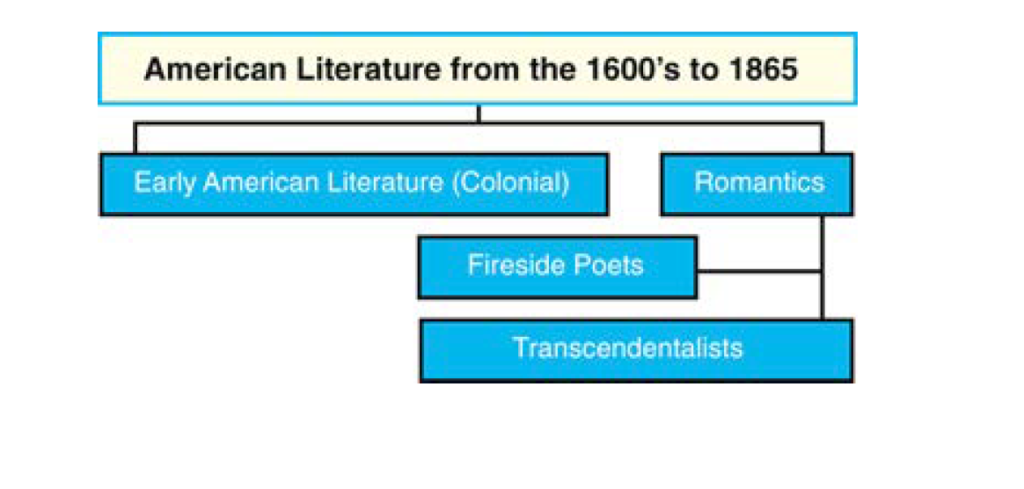 American Literature from the 1600's to 1865

Early American Literature (Colonial)

Romantics

Fireside Poets

Transcendentalists